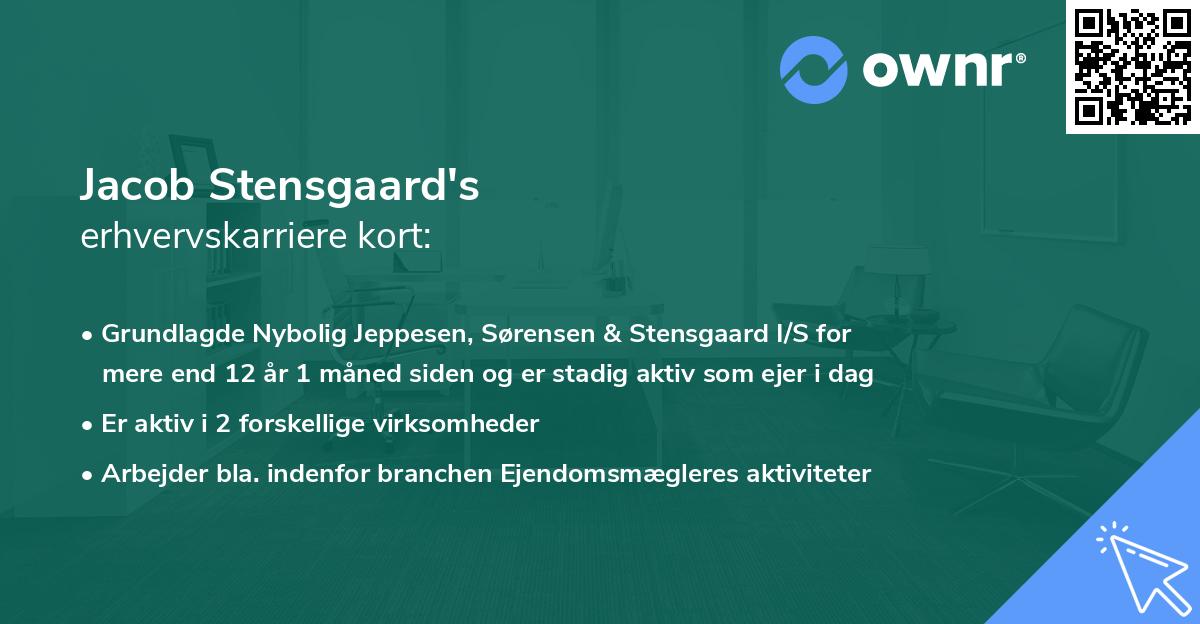 ownr®

Jacob Stensgaard's
erhvervskarriere kort:

• Grundlagde Nybolig Jeppesen, Sørensen & Stensgaard I/S for mere end 12 år 1 måned siden og er stadig aktiv som ejer i dag

• Er aktiv i 2 forskellige virksomheder

• Arbejder bla. indenfor branchen Ejendomsmægleres aktiviteter